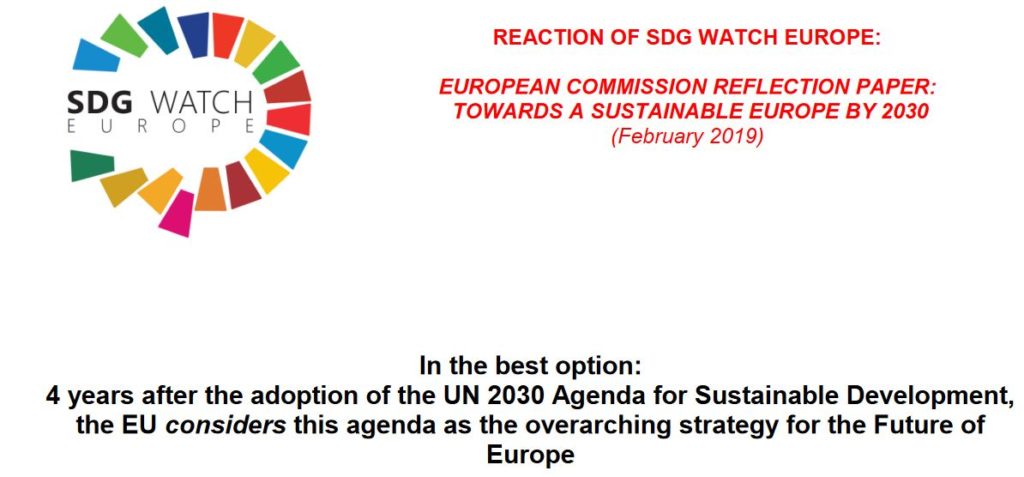 SDG WATCH
EUROPE

REACTION OF SDG WATCH EUROPE:

EUROPEAN COMMISSION REFLECTION PAPER: TOWARDS A SUSTAINABLE EUROPE BY 2030
(February 2019)

In the best option:
4 years after the adoption of the UN 2030 Agenda for Sustainable Development, the EU considers this agenda as the overarching strategy for the Future of Europe